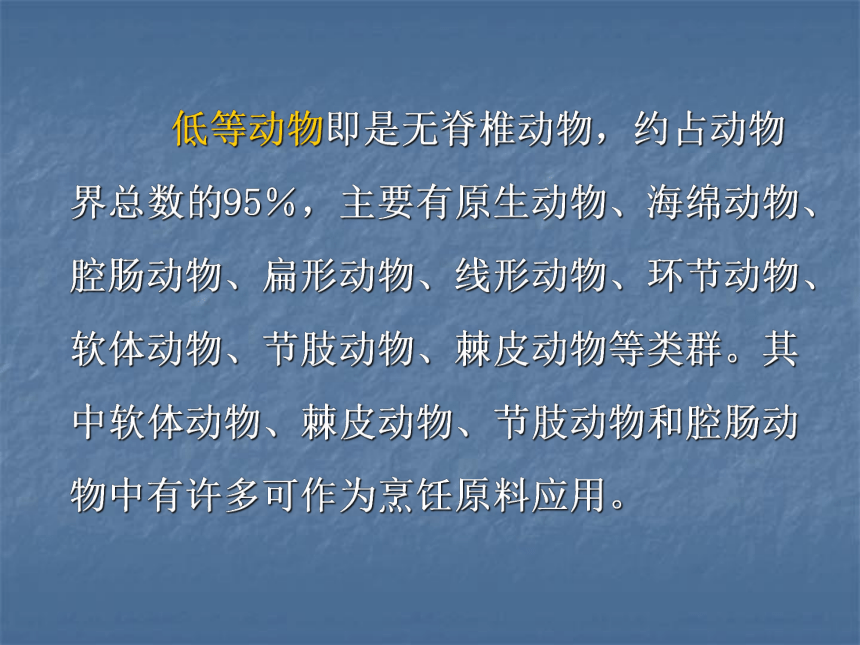 低等动物即是无脊椎动物，约占动物界总数的95%，主要有原生动物、海绵动物、腔肠动物、扁形动物、线形动物、环节动物、软体动物、节肢动物、棘皮动物等类群。其中软体动物、棘皮动物、节肢动物和腔肠动物中有许多可作为烹饪原料应用。